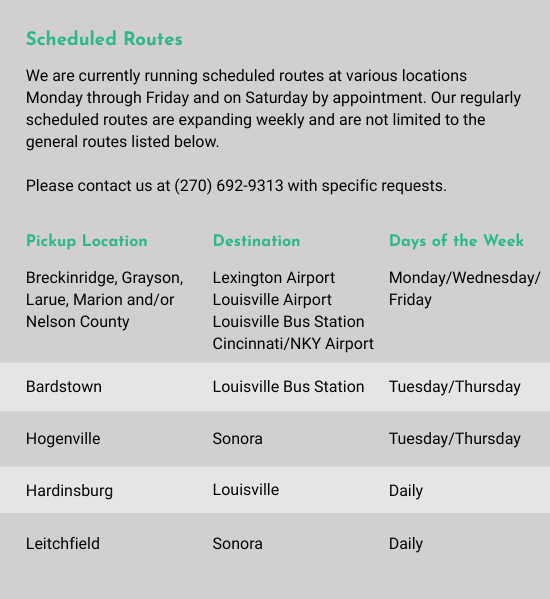 Scheduled Routes

We are currently running scheduled routes at various locations Monday through Friday and on Saturday by appointment. Our regularly scheduled routes are expanding weekly and are not limited to the general routes listed below.

Please contact us at (270) 692-9313 with specific requests.

| Pickup Location | Destination | Days of the Week |
|---|---|---|
| Breckinridge, Grayson, Larue, Marion and/or Nelson County | Lexington Airport Louisville Airport Louisville Bus Station Cincinnati/NKY Airport | Monday/Wednesday/ Friday |
| Bardstown | Louisville Bus Station | Tuesday/Thursday |
| Hogenville | Sonora | Tuesday/Thursday |
| Hardinsburg | Louisville | Daily |
| Leitchfield | Sonora | Daily |